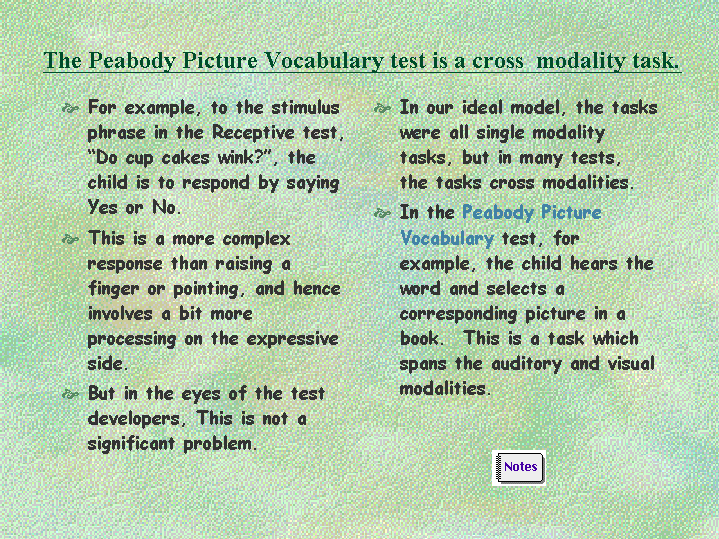 The Peabody Picture Vocabulary test is a cross modality task.

For example, to the stimulus phrase in the Receptive test, “Do cup cakes wink?”, the child is to respond by saying Yes or No.

This is a more complex response than raising a finger or pointing, and hence involves a bit more processing on the expressive side.

But in the eyes of the test developers, This is not a significant problem.

In our ideal model, the tasks were all single modality tasks, but in many tests, the tasks cross modalities.

In the Peabody Picture Vocabulary test, for example, the child hears the word and selects a corresponding picture in a book. This is a task which spans the auditory and visual modalities.

Notes